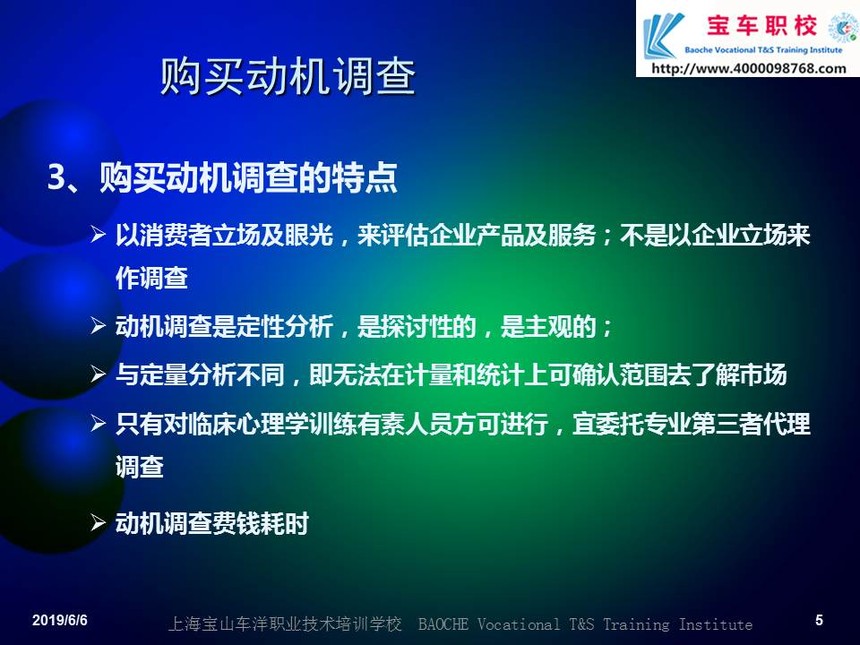 宝车职校
Baoche Vocational T&S Training Institute
http://www.4000098768.com

购买动机调查

3、购买动机调查的特点

➢ 以消费者立场及眼光，来评估企业产品及服务；不是以企业立场来作调查

➢ 动机调查是定性分析，是探讨性的，是主观的；

➢ 与定量分析不同，即无法在计量和统计上可确认范围去了解市场

➢ 只有对临床心理学训练有素人员方可进行，宜委托专业第三者代理调查

➢ 动机调查费钱耗时

2019/6/6 上海宝山车洋职业技术培训学校 BAOCHE Vocational T&S Training Institute 5